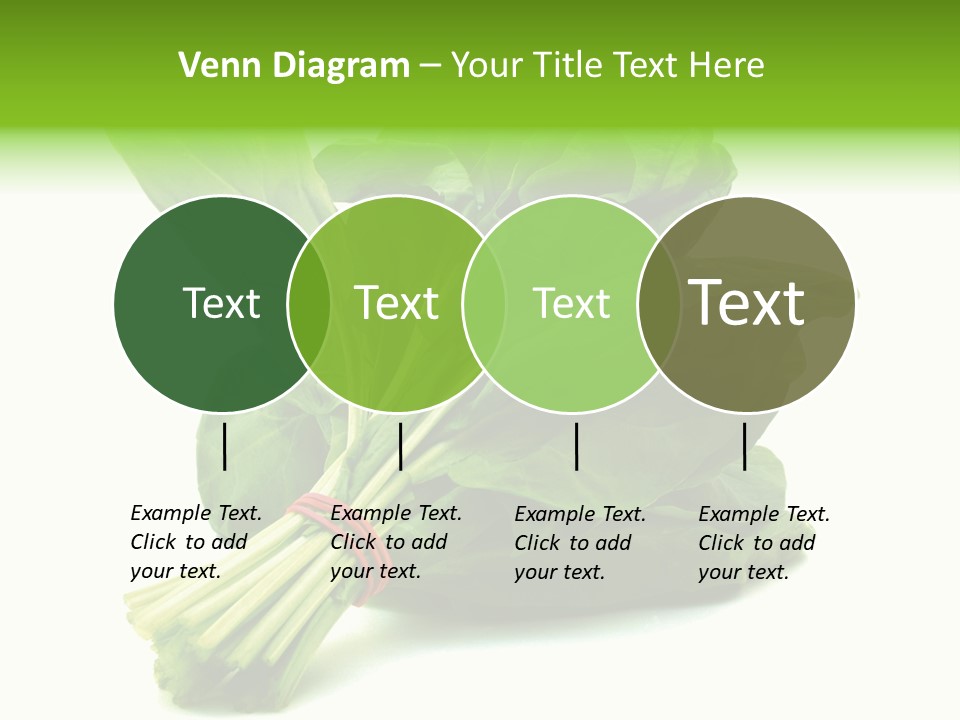 Venn Diagram – Your Title Text Here

Text

Text

Text

Text

Example Text. Click to add your text.

Example Text. Click to add your text.

Example Text. Click to add your text.

Example Text. Click to add your text.